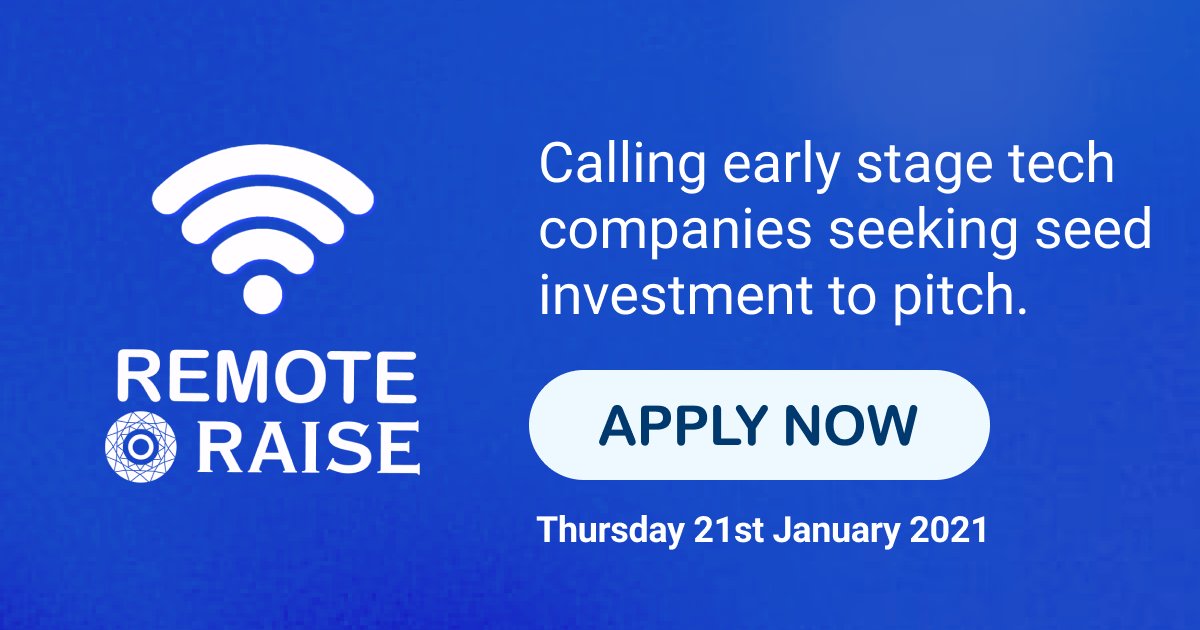 REMOTE
RAISE

Calling early stage tech companies seeking seed investment to pitch.

APPLY NOW

Thursday 21st January 2021